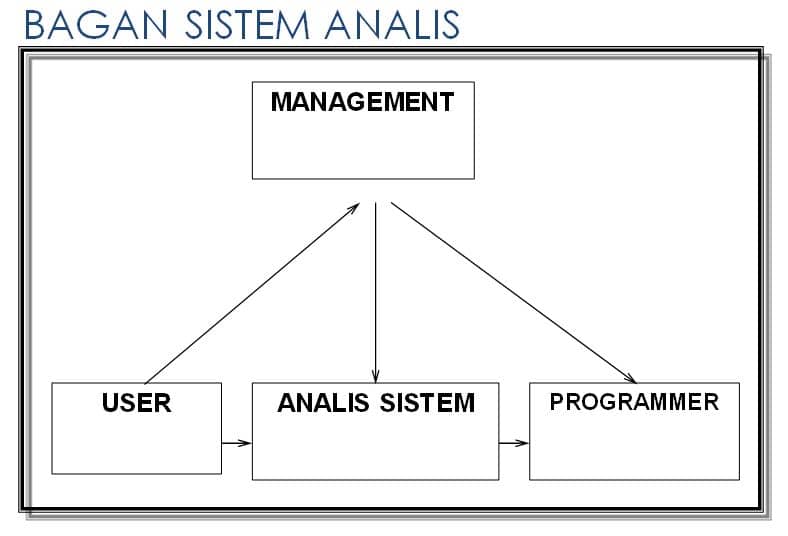 BAGAN SISTEM ANALIS

MANAGEMENT

USER

ANALIS SISTEM

PROGRAMMER